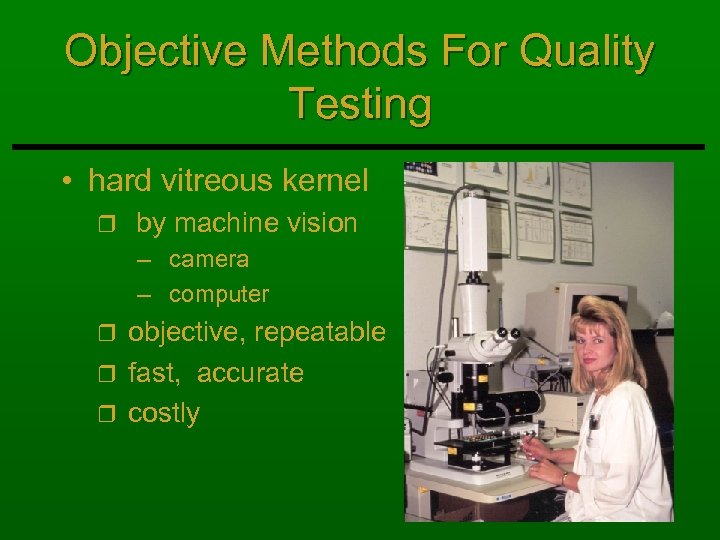 Objective Methods For Quality Testing

• hard vitreous kernel
❒ by machine vision
– camera
– computer
❒ objective, repeatable
❒ fast, accurate
❒ costly